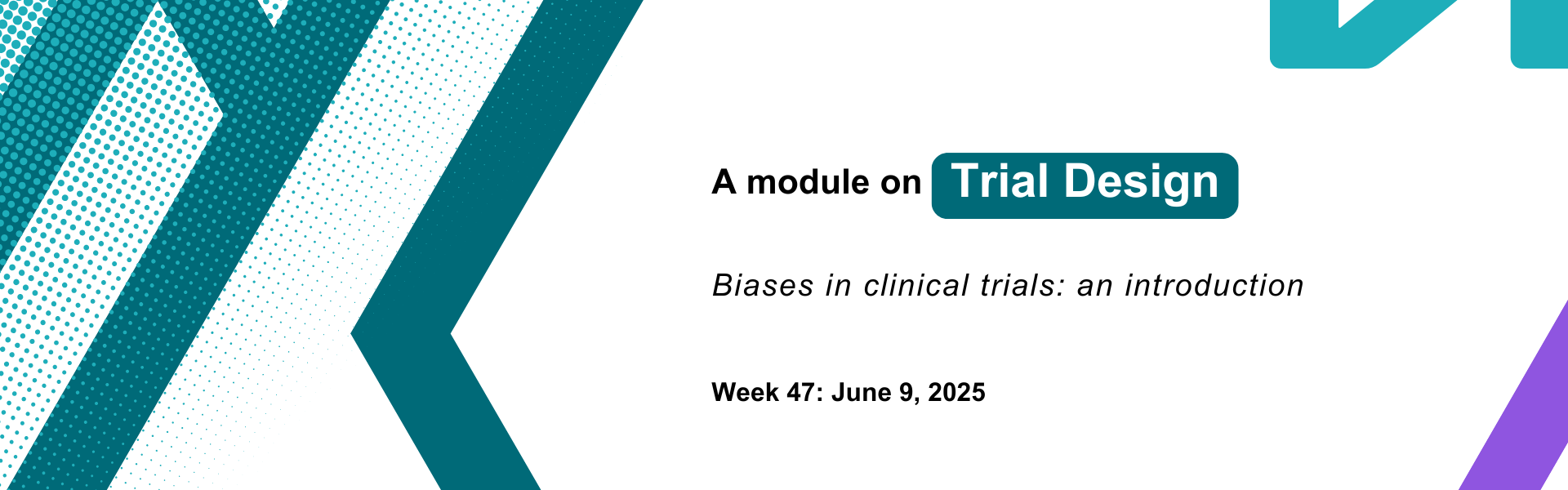 A module on Trial Design

Biases in clinical trials: an introduction

Week 47: June 9, 2025